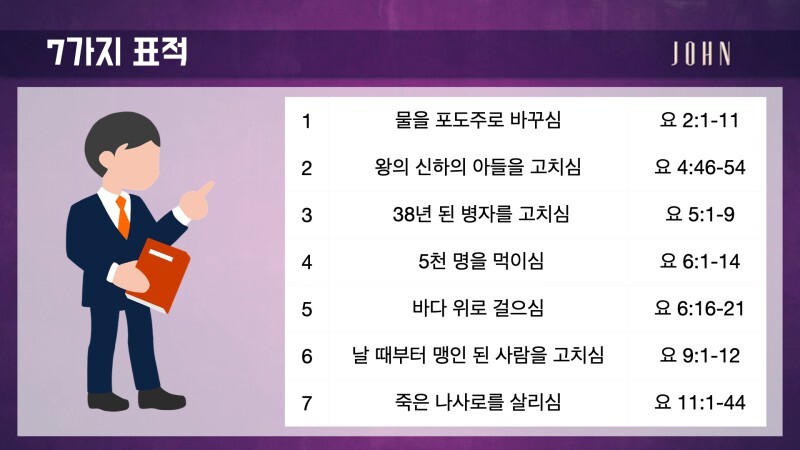 7가지 표적

JOHN

| 1 | 물을 포도주로 바꾸심 | 요 2:1-11 |
|---|---|---|
| 2 | 왕의 신하의 아들을 고치심 | 요 4:46-54 |
| 3 | 38년 된 병자를 고치심 | 요 5:1-9 |
| 4 | 5천 명을 먹이심 | 요 6:1-14 |
| 5 | 바다 위로 걸으심 | 요 6:16-21 |
| 6 | 날 때부터 맹인 된 사람을 고치심 | 요 9:1-12 |
| 7 | 죽은 나사로를 살리심 | 요 11:1-44 |